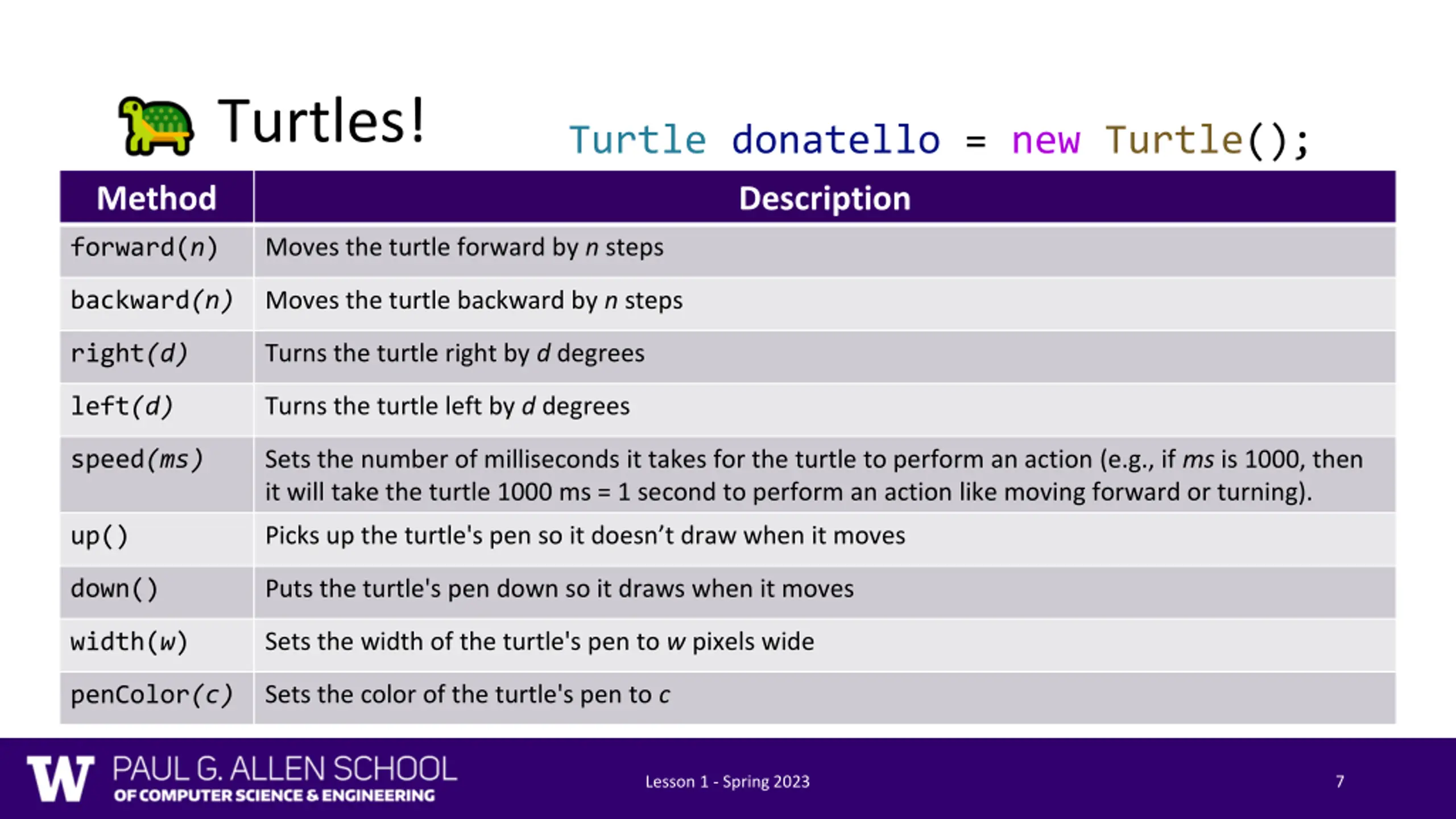 Turtles!

Turtle donatello = new Turtle();

| Method | Description |
|---|---|
| forward(n) | Moves the turtle forward by n steps |
| backward(n) | Moves the turtle backward by n steps |
| right(d) | Turns the turtle right by d degrees |
| left(d) | Turns the turtle left by d degrees |
| speed(ms) | Sets the number of milliseconds it takes for the turtle to perform an action (e.g., if ms is 1000, then it will take the turtle 1000 ms = 1 second to perform an action like moving forward or turning). |
| up() | Picks up the turtle's pen so it doesn't draw when it moves |
| down() | Puts the turtle's pen down so it draws when it moves |
| width(w) | Sets the width of the turtle's pen to w pixels wide |
| penColor(c) | Sets the color of the turtle's pen to c |

W PAUL G. ALLEN SCHOOL OF COMPUTER SCIENCE & ENGINEERING

Lesson 1 - Spring 2023

7